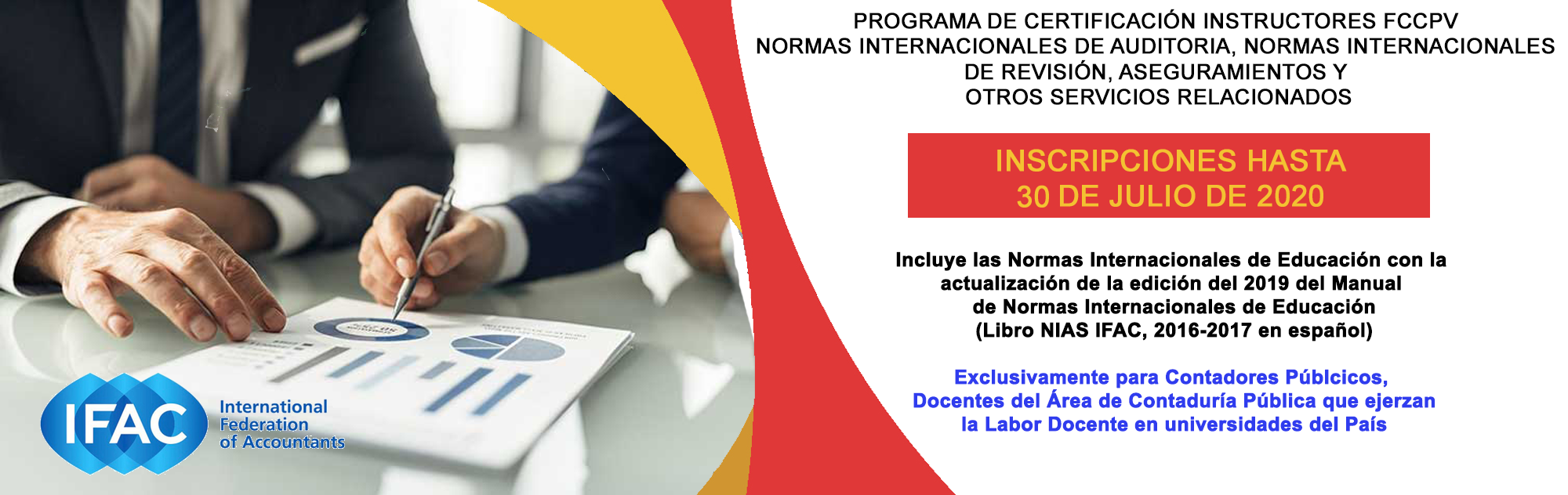 PROGRAMA DE CERTIFICACIÓN INSTRUCTORES FCCPV
NORMAS INTERNACIONALES DE AUDITORIA, NORMAS INTERNACIONALES DE REVISIÓN, ASEGURAMIENTOS Y OTROS SERVICIOS RELACIONADOS

INSCRIPCIONES HASTA
30 DE JULIO DE 2020

Incluye las Normas Internacionales de Educación con la actualización de la edición del 2019 del Manual de Normas Internacionales de Educación (Libro NIAS IFAC, 2016-2017 en español)

Exclusivamente para Contadores Públcicos, Docentes del Área de Contaduría Pública que ejerzan la Labor Docente en universidades del País

IFAC
International Federation of Accountants